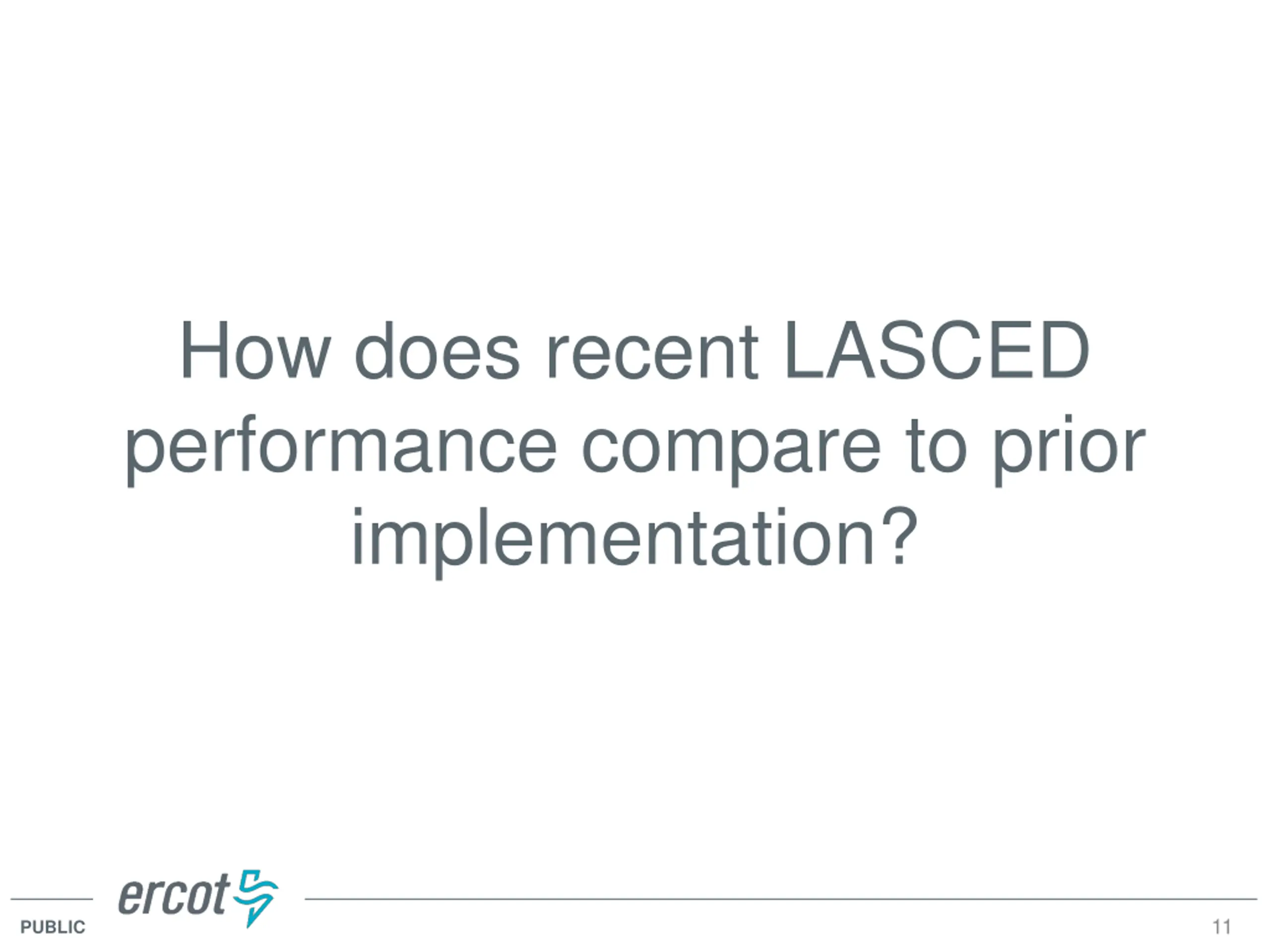 How does recent LASCED performance compare to prior implementation?

ercot

PUBLIC

11